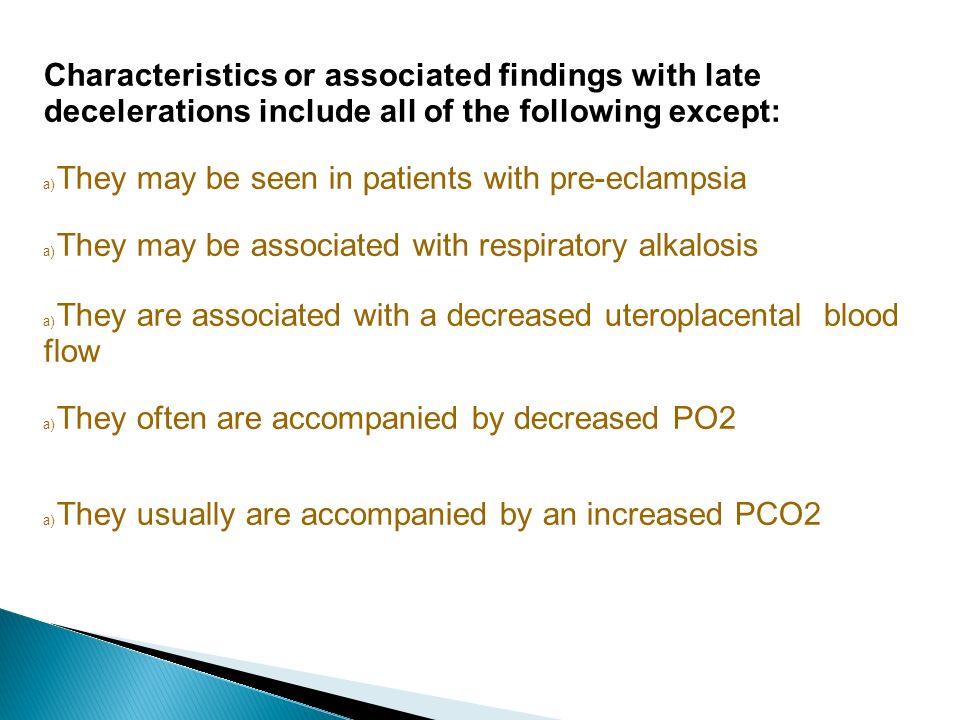 Characteristics or associated findings with late decelerations include all of the following except:

a) They may be seen in patients with pre-eclampsia

a) They may be associated with respiratory alkalosis

a) They are associated with a decreased uteroplacental blood flow

a) They often are accompanied by decreased PO2

a) They usually are accompanied by an increased PCO2